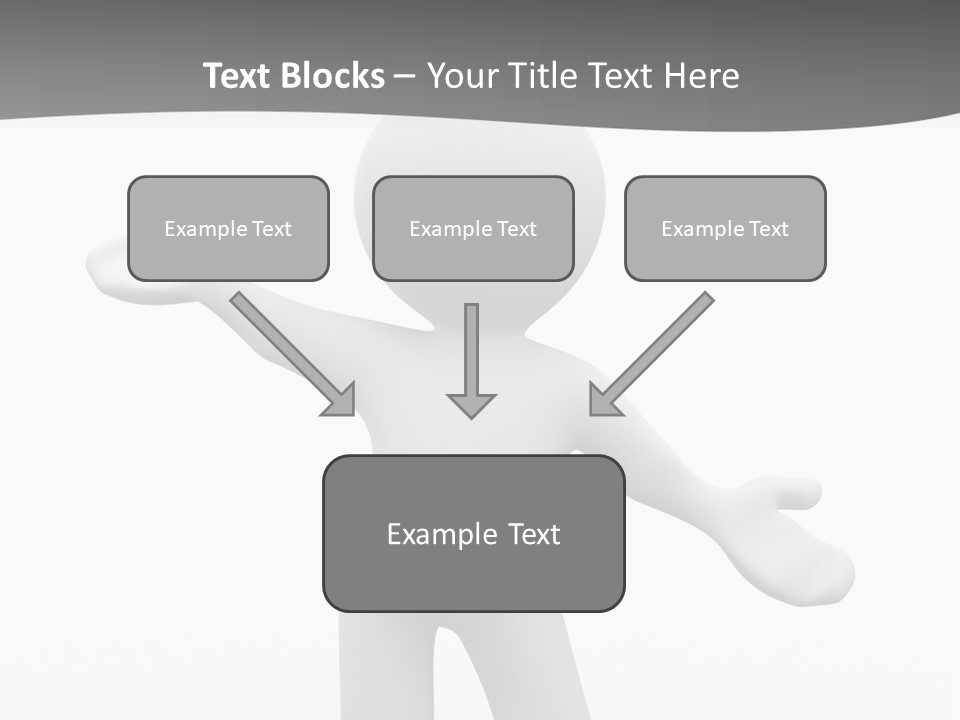 Text Blocks – Your Title Text Here

Example Text

Example Text

Example Text

Example Text